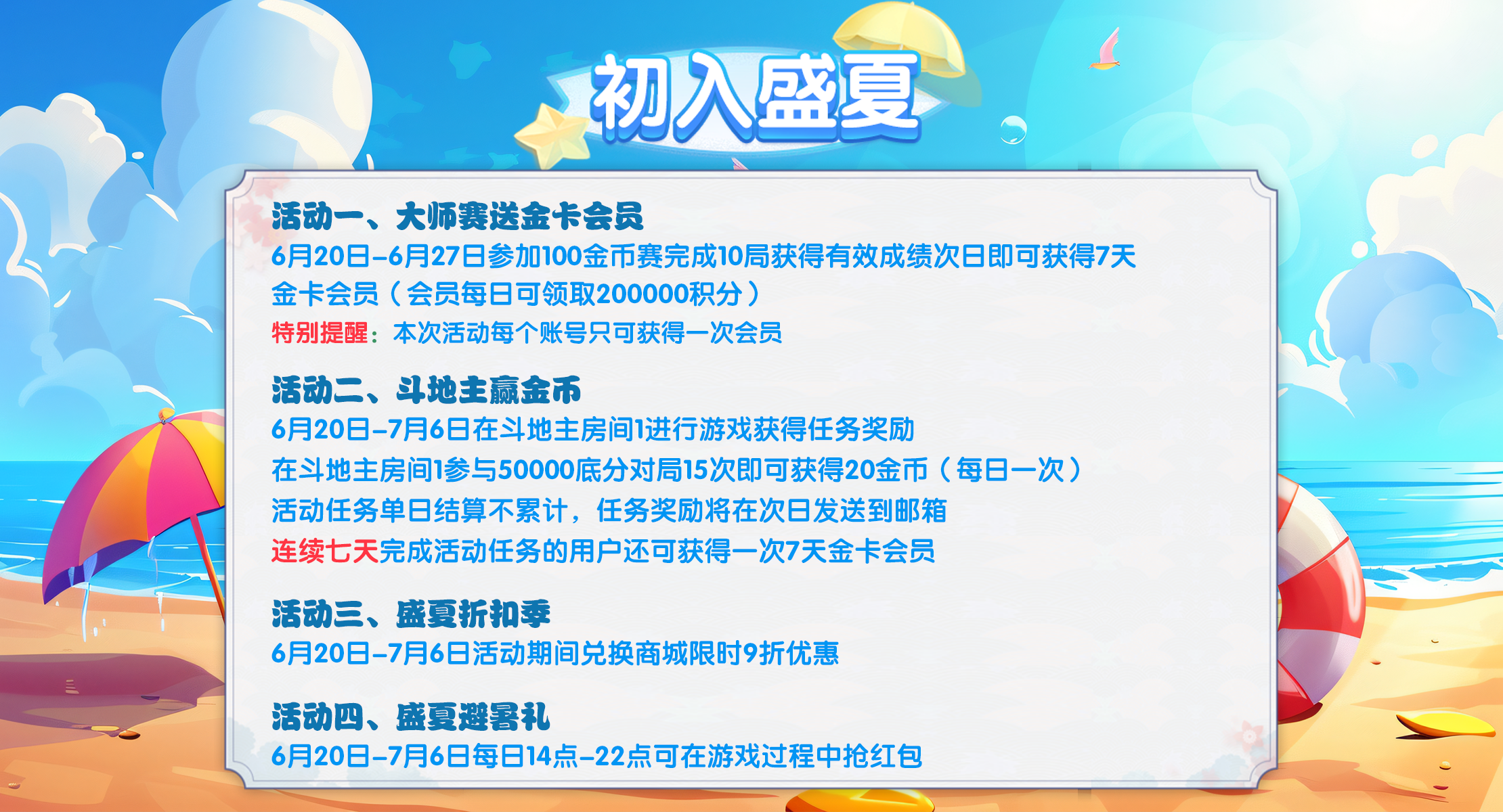 初入盛夏

活动一、大师赛送金卡会员
6月20日-6月27日参加100金币赛完成10局获得有效成绩次日即可获得7天金卡会员（会员每日可领取200000积分）
特别提醒：本次活动每个账号只可获得一次会员

活动二、斗地主赢金币
6月20日-7月6日在斗地主房间1进行游戏获得任务奖励
在斗地主房间1参与50000底分对局15次即可获得20金币（每日一次）
活动任务单日结算不累计，任务奖励将在次日发送到邮箱
连续七天完成活动任务的用户还可获得一次7天金卡会员

活动三、盛夏折扣季
6月20日-7月6日活动期间兑换商城限时9折优惠

活动四、盛夏避暑礼
6月20日-7月6日每日14点-22点可在游戏过程中抢红包